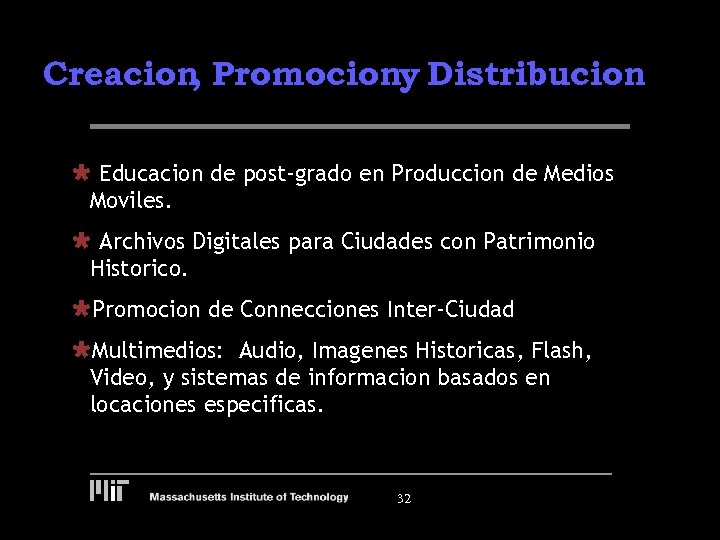 Creacion, Promociony Distribucion

* Educacion de post-grado en Produccion de Medios Moviles.

* Archivos Digitales para Ciudades con Patrimonio Historico.

*Promocion de Connecciones Inter-Ciudad

*Multimedios: Audio, Imagenes Historicas, Flash, Video, y sistemas de informacion basados en locaciones especificas.

MIT Massachusetts Institute of Technology 32